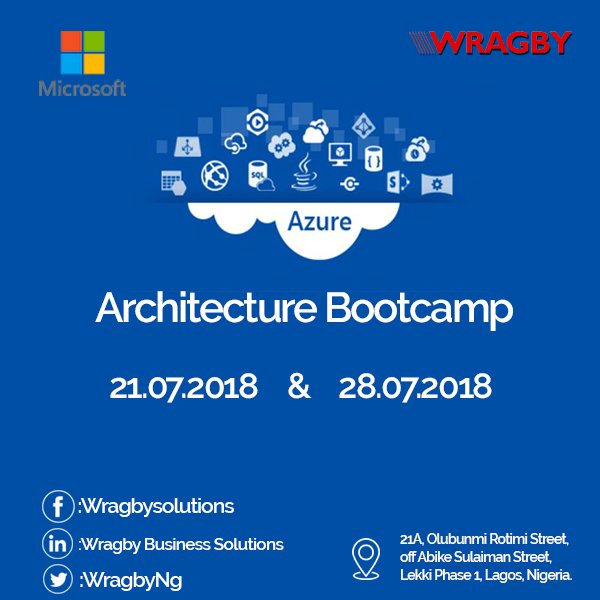 Microsoft

WRAGBY

SQL

Azure

Architecture Bootcamp

21.07.2018 & 28.07.2018

:Wragbysolutions

:Wragby Business Solutions

:WragbyNg

21A, Olubunmi Rotimi Street, off Abike Sulaiman Street, Lekki Phase 1, Lagos, Nigeria.